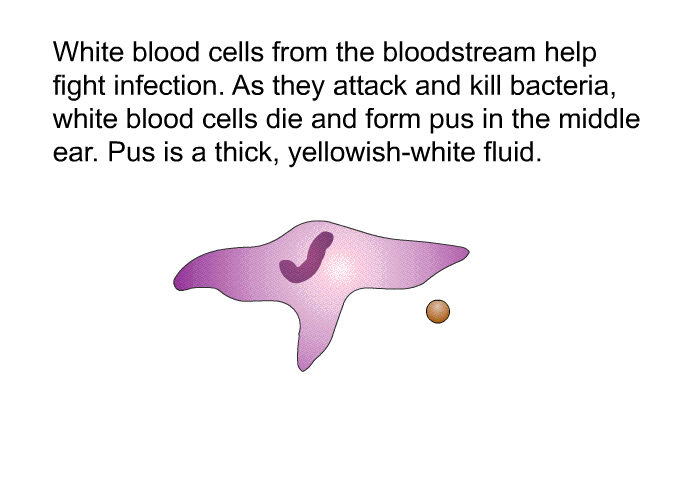 White blood cells from the bloodstream help fight infection. As they attack and kill bacteria, white blood cells die and form pus in the middle ear. Pus is a thick, yellowish-white fluid.